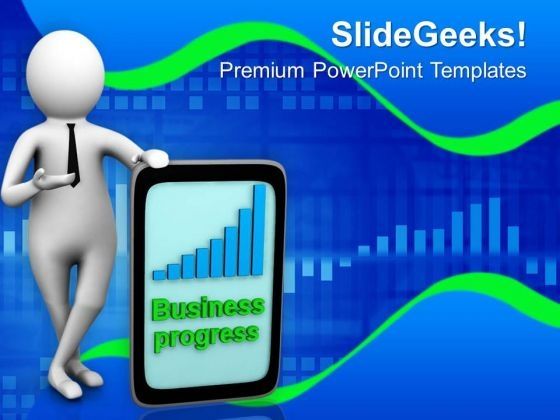 SlideGeeks!
Premium PowerPoint Templates

Business progress